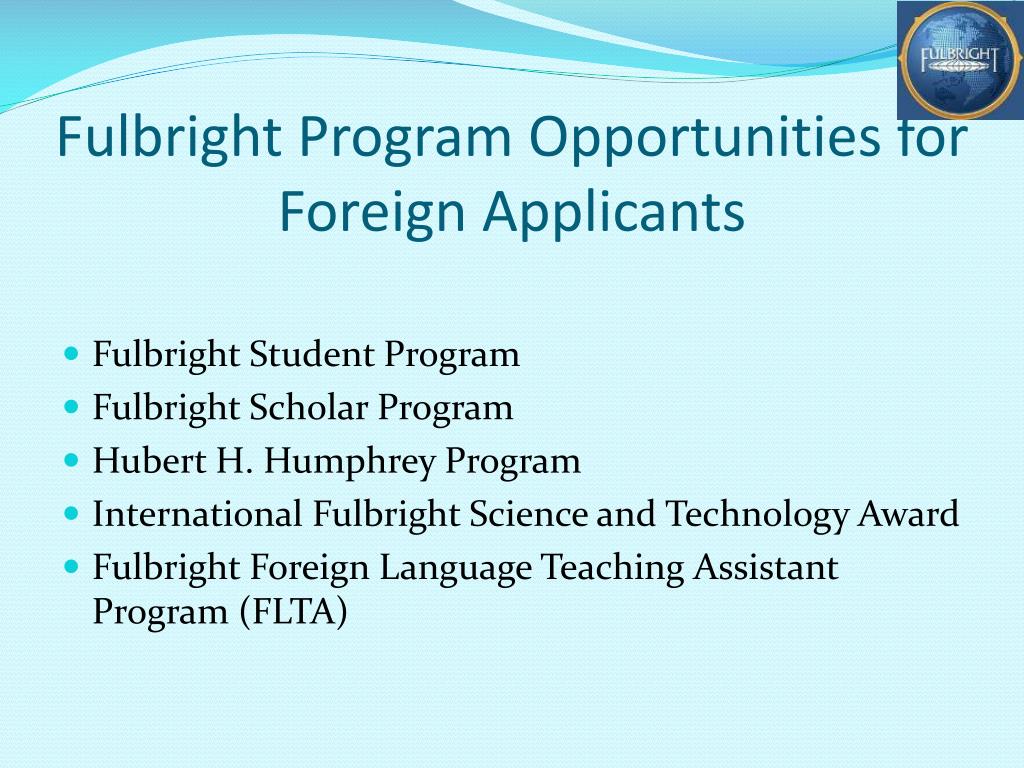 FULBRIGHT

Fulbright Program Opportunities for Foreign Applicants

- Fulbright Student Program
- Fulbright Scholar Program
- Hubert H. Humphrey Program
- International Fulbright Science and Technology Award
- Fulbright Foreign Language Teaching Assistant Program (FLTA)